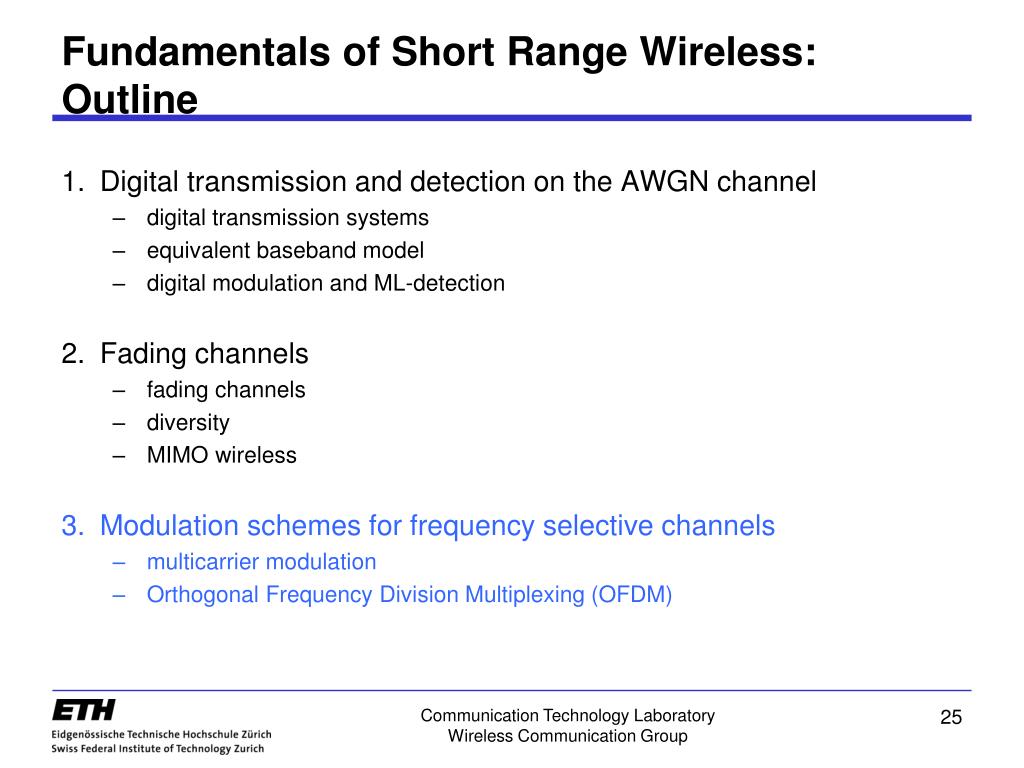 Fundamentals of Short Range Wireless: Outline

1. Digital transmission and detection on the AWGN channel
– digital transmission systems
– equivalent baseband model
– digital modulation and ML-detection

2. Fading channels
– fading channels
– diversity
– MIMO wireless

3. Modulation schemes for frequency selective channels
– multicarrier modulation
– Orthogonal Frequency Division Multiplexing (OFDM)

ETH
Eidgenössische Technische Hochschule Zürich
Swiss Federal Institute of Technology Zurich

Communication Technology Laboratory
Wireless Communication Group

25